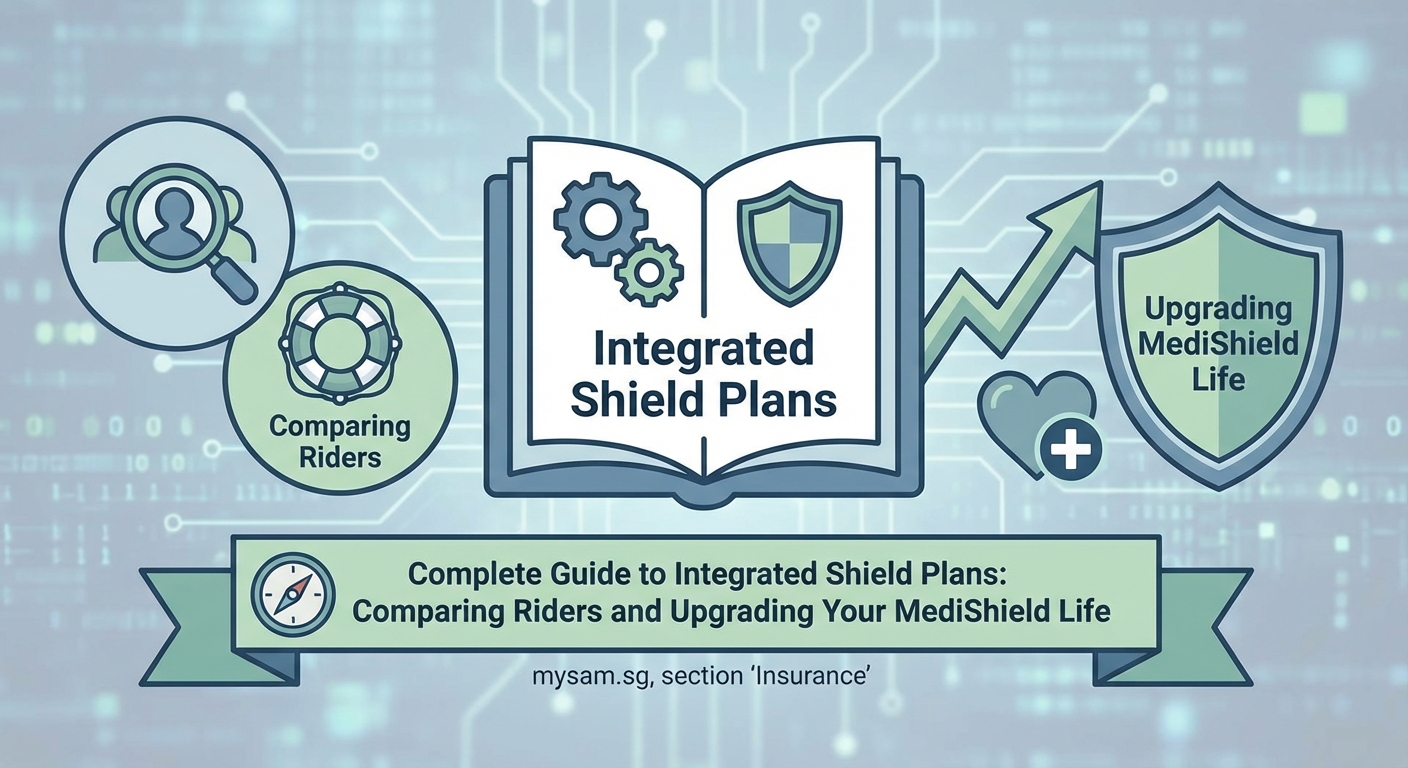 Comparing Riders

Integrated Shield Plans

Upgrading MediShield Life

Complete Guide to Integrated Shield Plans: Comparing Riders and Upgrading Your MediShield Life

mysam.sg, section 'Insurance'